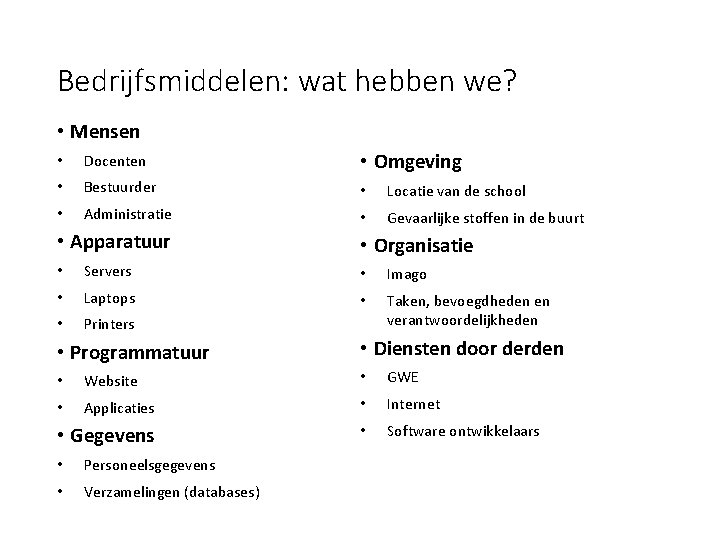 Bedrijfsmiddelen: wat hebben we?

• Mensen
• Docenten
• Bestuurder
• Administratie
• Apparatuur
• Servers
• Laptops
• Printers
• Programmatuur
• Website
• Applicaties
• Gegevens
• Personeelsgegevens
• Verzamelingen (databases)

• Omgeving
• Locatie van de school
• Gevaarlijke stoffen in de buurt
• Organisatie
• Imago
• Taken, bevoegdheden en verantwoordelijkheden
• Diensten door derden
• GWE
• Internet
• Software ontwikkelaars